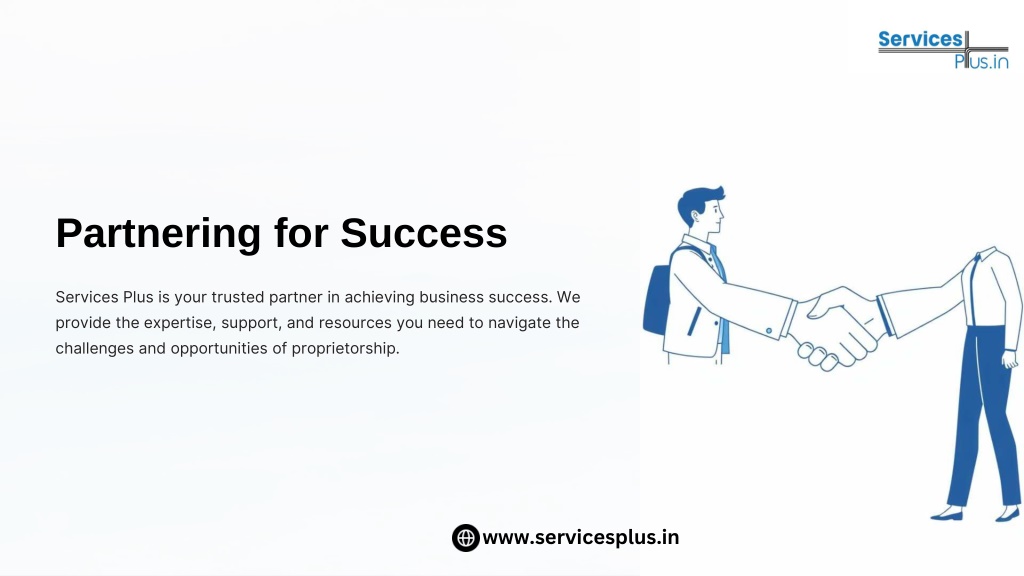 Services Plus.in

Partnering for Success

Services Plus is your trusted partner in achieving business success. We provide the expertise, support, and resources you need to navigate the challenges and opportunities of proprietorship.

www.servicesplus.in